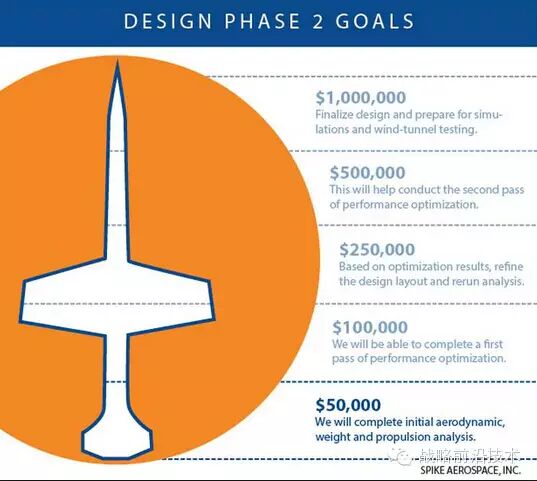 DESIGN PHASE 2 GOALS

$1,000,000
Finalize design and prepare for simulations and wind-tunnel testing.

$500,000
This will help conduct the second pass of performance optimization.

$250,000
Based on optimization results, refine the design layout and rerun analysis.

$100,000
We will be able to complete a first pass of performance optimization.

$50,000
We will complete initial aerodynamic, weight and propulsion analysis.

战略前沿技术

SPIKE AEROSPACE, INC.